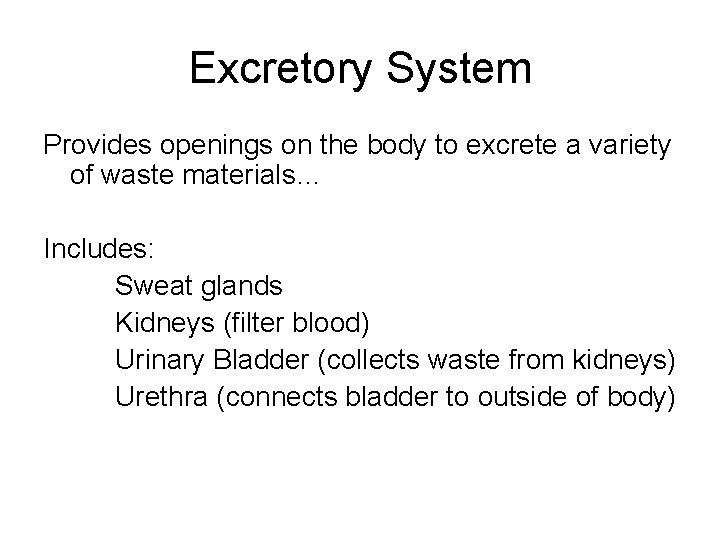 Excretory System

Provides openings on the body to excrete a variety of waste materials…

Includes:
Sweat glands
Kidneys (filter blood)
Urinary Bladder (collects waste from kidneys)
Urethra (connects bladder to outside of body)